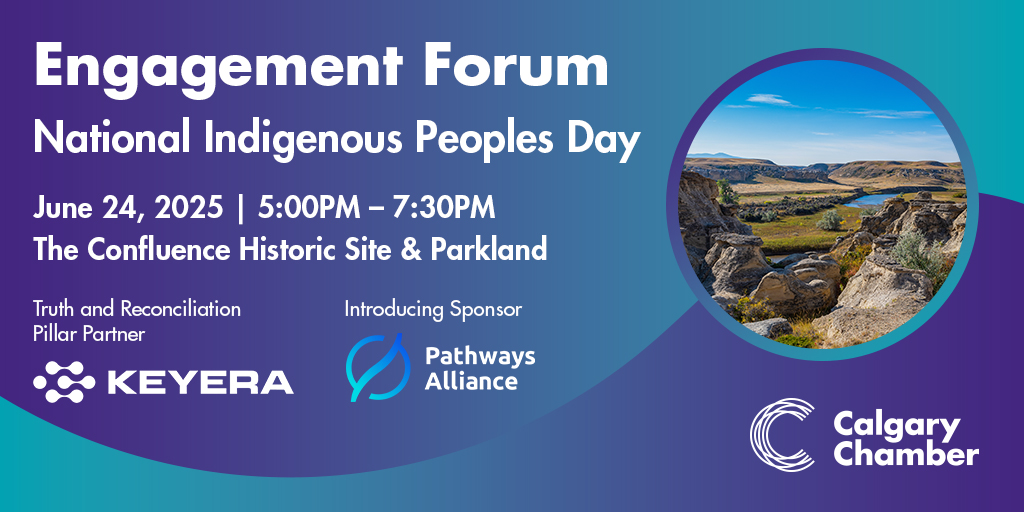 Engagement Forum
National Indigenous Peoples Day

June 24, 2025 | 5:00PM – 7:30PM
The Confluence Historic Site & Parkland

Truth and Reconciliation Pillar Partner
KEYERA

Introducing Sponsor
Pathways Alliance

Calgary Chamber